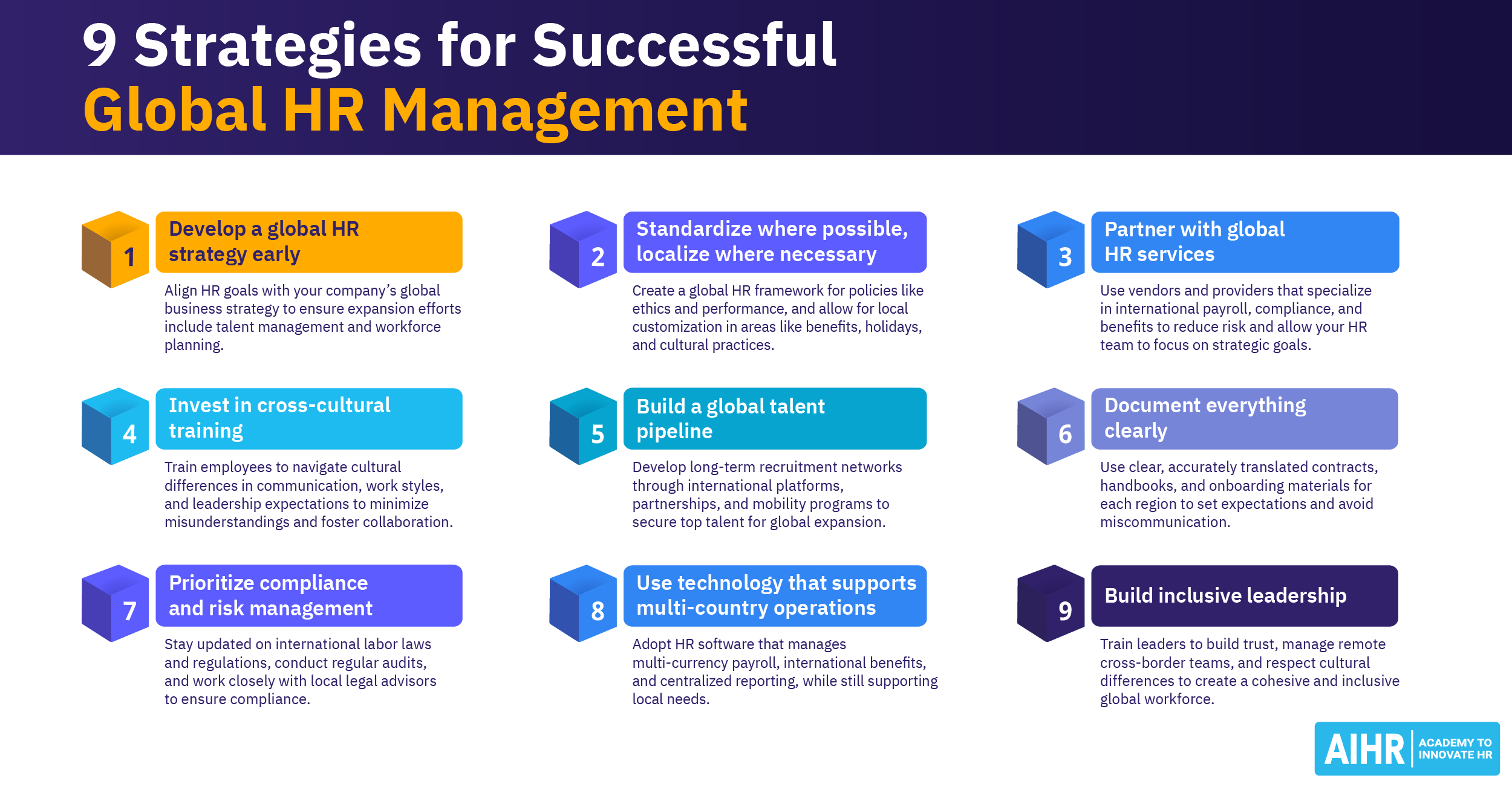 9 Strategies for Successful
Global HR Management

1
Develop a global HR strategy early

Align HR goals with your company's global business strategy to ensure expansion efforts include talent management and workforce planning.

2
Standardize where possible, localize where necessary

Create a global HR framework for policies like ethics and performance, and allow for local customization in areas like benefits, holidays, and cultural practices.

3
Partner with global HR services

Use vendors and providers that specialize in international payroll, compliance, and benefits to reduce risk and allow your HR team to focus on strategic goals.

4
Invest in cross-cultural training

Train employees to navigate cultural differences in communication, work styles, and leadership expectations to minimize misunderstandings and foster collaboration.

5
Build a global talent pipeline

Develop long-term recruitment networks through international platforms, partnerships, and mobility programs to secure top talent for global expansion.

6
Document everything clearly

Use clear, accurately translated contracts, handbooks, and onboarding materials for each region to set expectations and avoid miscommunication.

7
Prioritize compliance and risk management

Stay updated on international labor laws and regulations, conduct regular audits, and work closely with local legal advisors to ensure compliance.

8
Use technology that supports multi-country operations

Adopt HR software that manages multi-currency payroll, international benefits, and centralized reporting, while still supporting local needs.

9
Build inclusive leadership

Train leaders to build trust, manage remote cross-border teams, and respect cultural differences to create a cohesive and inclusive global workforce.

AIHR ACADEMY TO INNOVATE HR